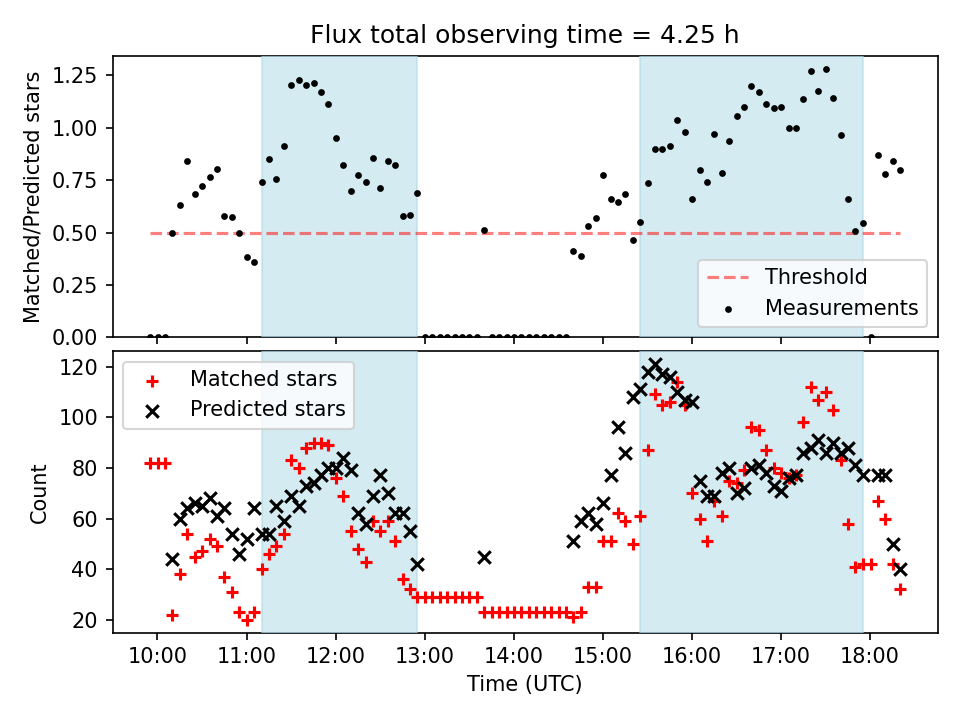 Flux total observing time = 4.25 h

Matched/Predicted stars

1.25
1.00
0.75
0.50
0.25
0.00

Threshold
Measurements

Matched stars
Predicted stars

Count

120
100
80
60
40
20

10:00 11:00 12:00 13:00 14:00 15:00 16:00 17:00 18:00

Time (UTC)